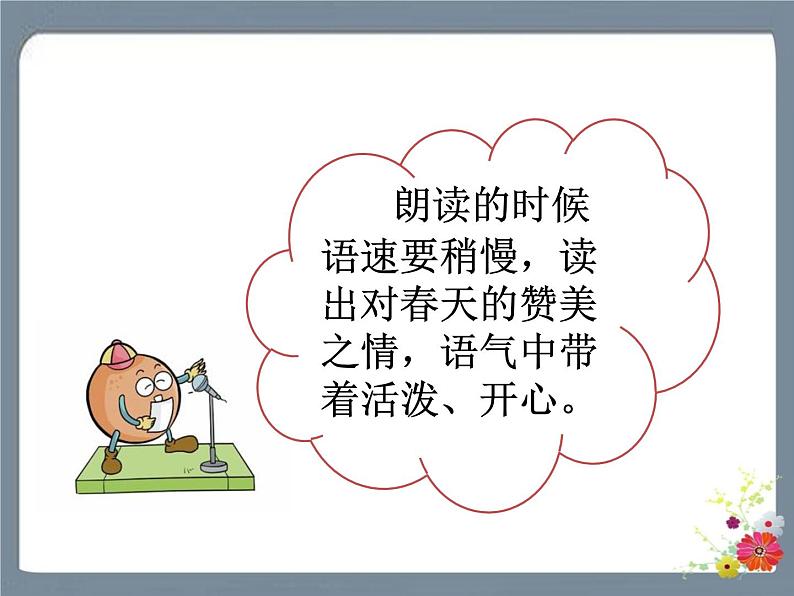 朗读的时候语速要稍慢，读出对春天的赞美之情，语气中带着活泼、开心。